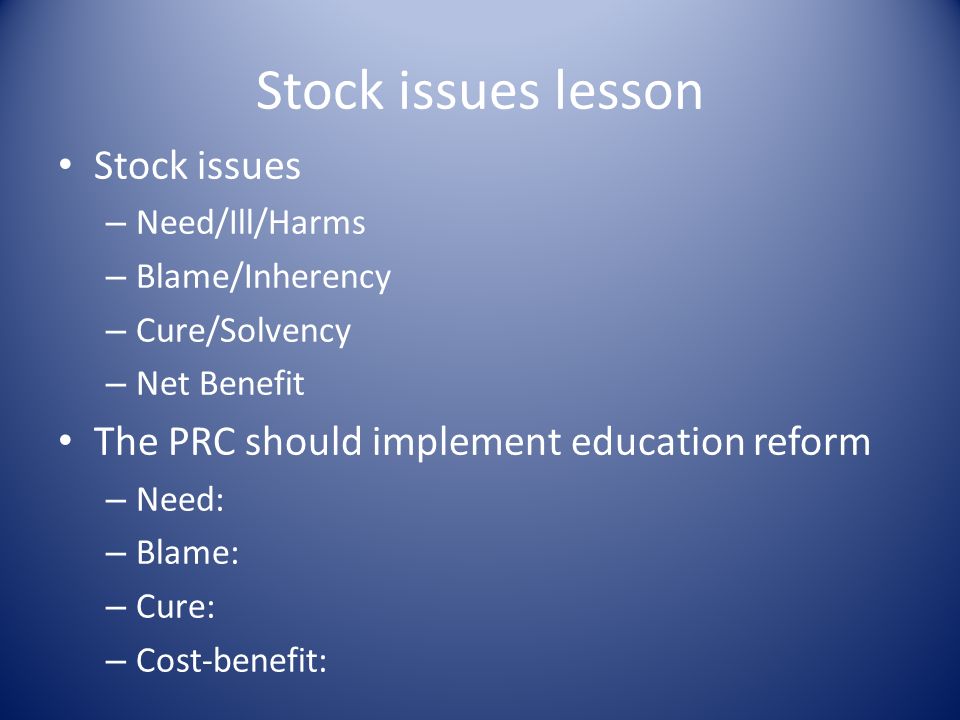 Stock issues lesson

• Stock issues
– Need/Ill/Harms
– Blame/Inherency
– Cure/Solvency
– Net Benefit
• The PRC should implement education reform
– Need:
– Blame:
– Cure:
– Cost-benefit: